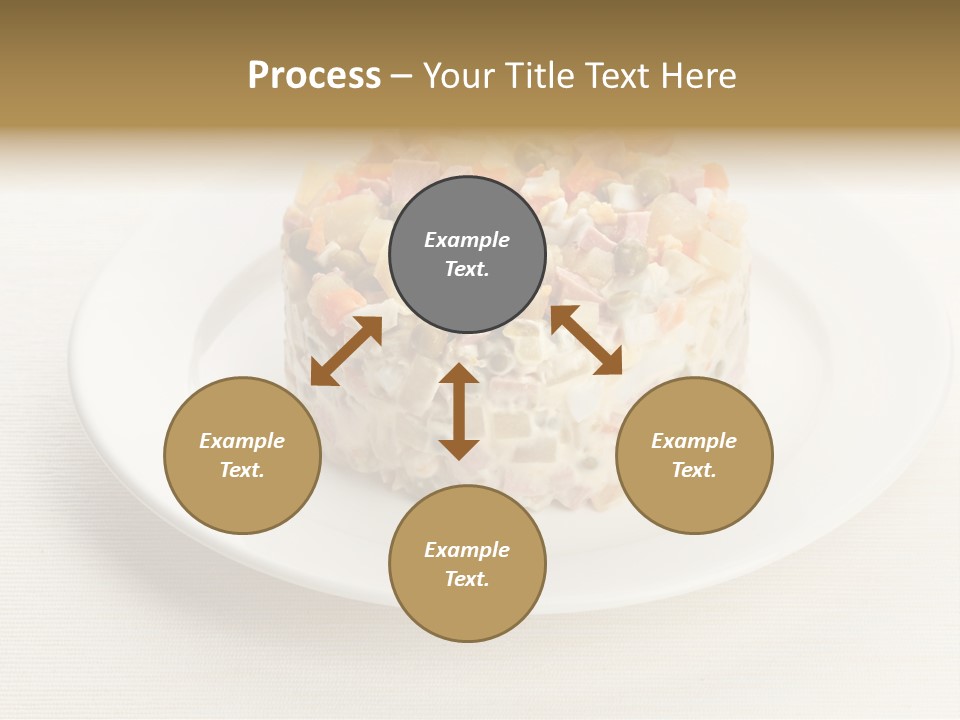 Process – Your Title Text Here

Example Text.

Example Text.

Example Text.

Example Text.